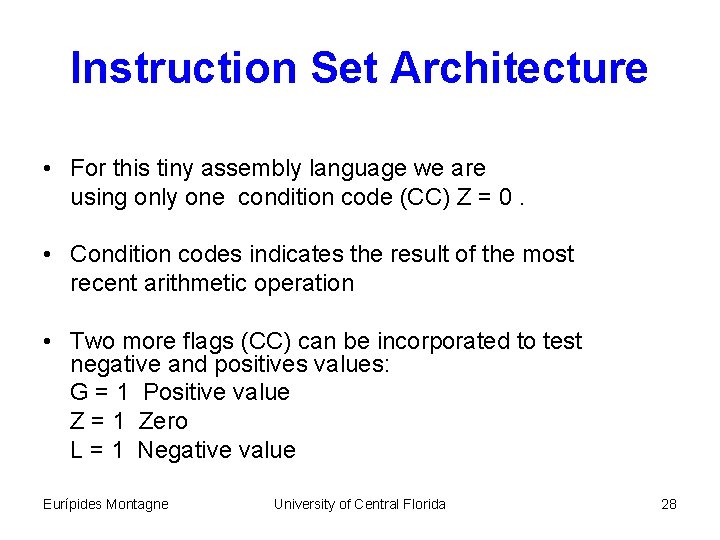 Instruction Set Architecture

• For this tiny assembly language we are using only one condition code (CC) Z = 0 .

• Condition codes indicates the result of the most recent arithmetic operation

• Two more flags (CC) can be incorporated to test negative and positives values:
G = 1 Positive value
Z = 1 Zero
L = 1 Negative value

Eurípides Montagne University of Central Florida 28